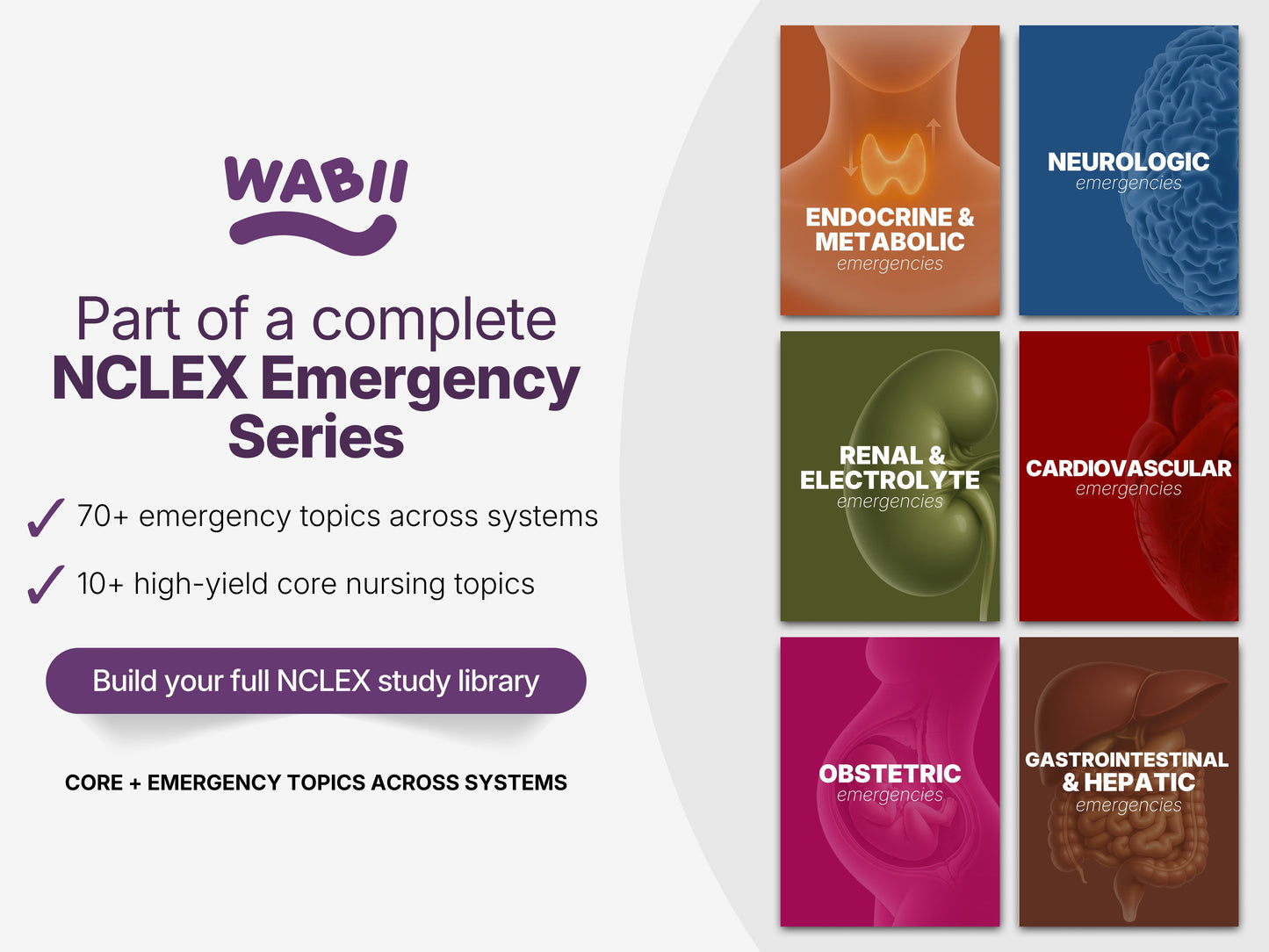 WABII

Part of a complete
NCLEX Emergency Series

✓ 70+ emergency topics across systems

✓ 10+ high-yield core nursing topics

Build your full NCLEX study library

CORE + EMERGENCY TOPICS ACROSS SYSTEMS

ENDOCRINE & METABOLIC
emergencies

NEUROLOGIC
emergencies

RENAL & ELECTROLYTE
emergencies

CARDIOVASCULAR
emergencies

OBSTETRIC
emergencies

GASTROINTESTINAL & HEPATIC
emergencies